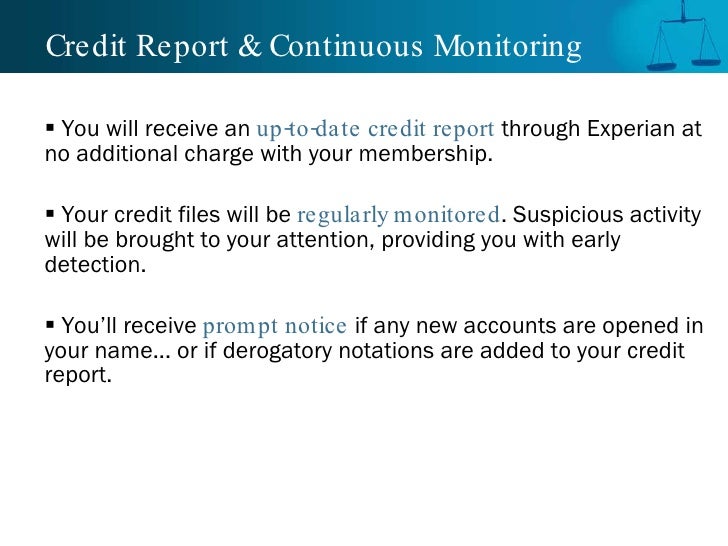 Credit Report & Continuous Monitoring

▪ You will receive an up-to-date credit report through Experian at no additional charge with your membership.

▪ Your credit files will be regularly monitored. Suspicious activity will be brought to your attention, providing you with early detection.

▪ You'll receive prompt notice if any new accounts are opened in your name… or if derogatory notations are added to your credit report.